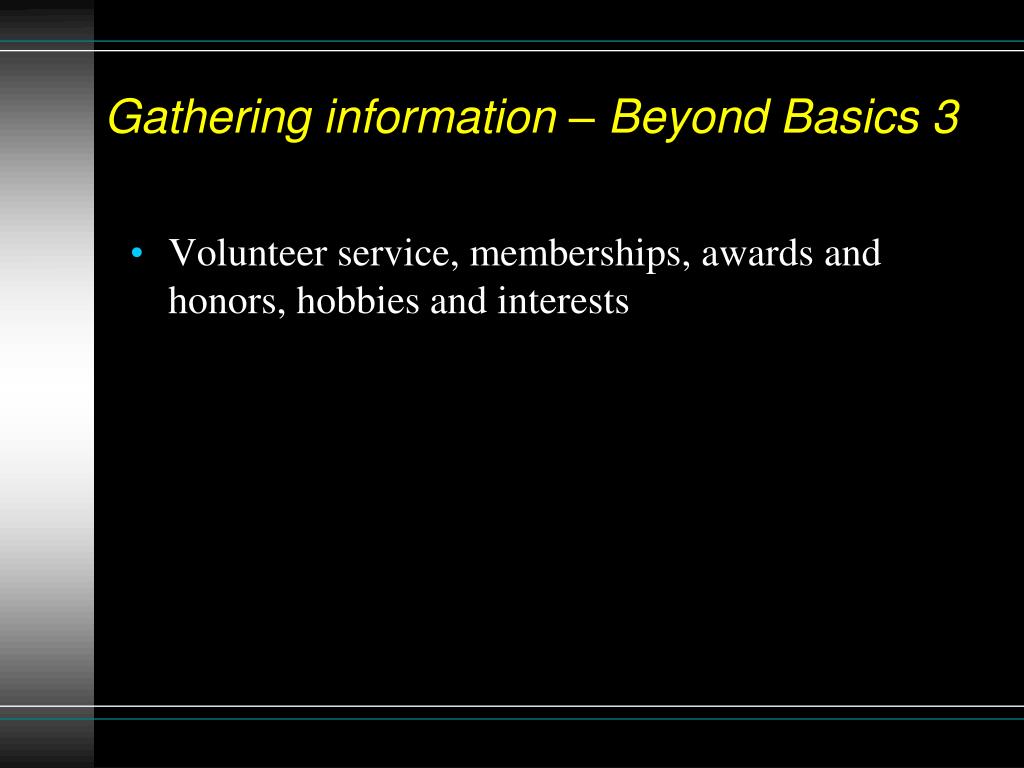 Gathering information – Beyond Basics 3

• Volunteer service, memberships, awards and honors, hobbies and interests